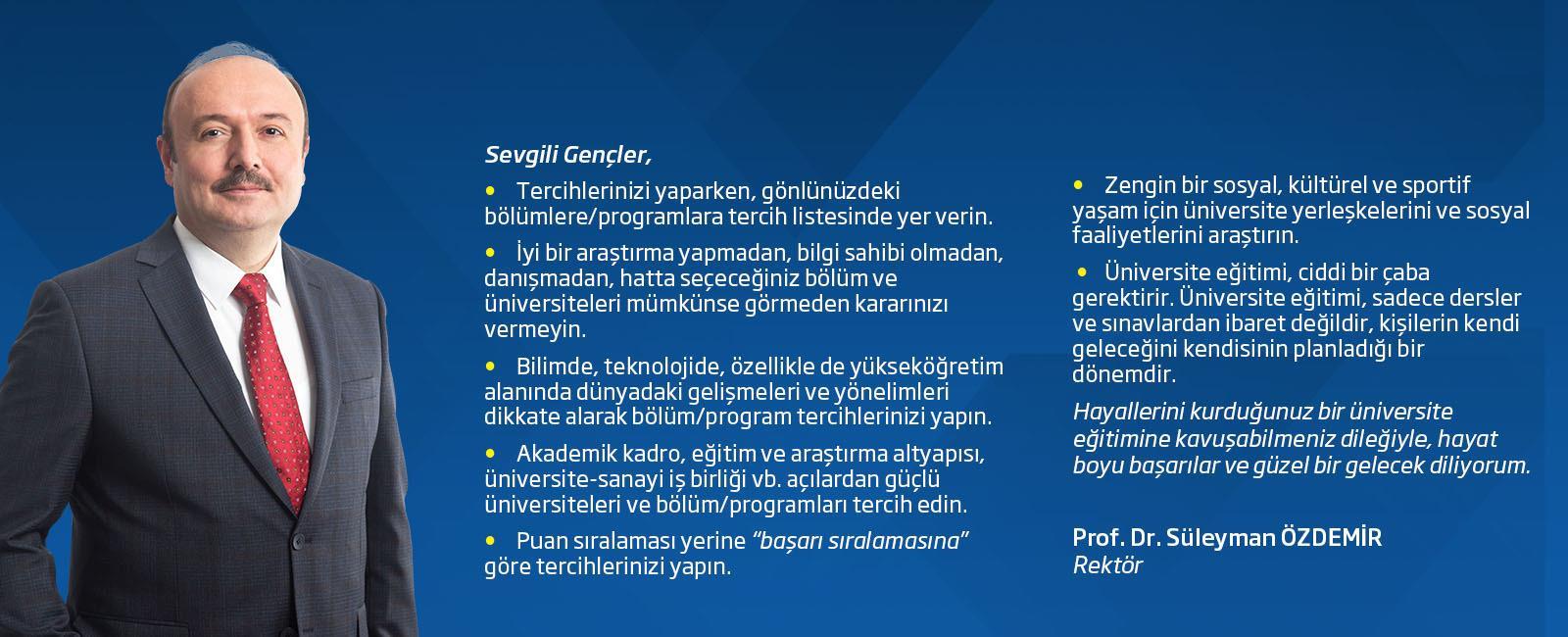 Sevgili Gençler,

• Tercihlerinizi yaparken, gönlünüzdeki bölümlere/programlara tercih listesinde yer verin.

• İyi bir araştırma yapmadan, bilgi sahibi olmadan, danışmadan, hatta seçeceğiniz bölüm ve üniversiteleri mümkünse görmeden kararınızı vermeyin.

• Bilimde, teknolojide, özellikle de yükseköğretim alanında dünyadaki gelişmeleri ve yönelimleri dikkate alarak bölüm/program tercihlerinizi yapın.

• Akademik kadro, eğitim ve araştırma altyapısı, üniversite-sanayi iş birliği vb. açılardan güçlü üniversiteleri ve bölüm/programları tercih edin.

• Puan sıralaması yerine "başarı sıralamasına" göre tercihlerinizi yapın.

• Zengin bir sosyal, kültürel ve sportif yaşam için üniversite yerleşkelerini ve sosyal faaliyetlerini araştırın.

• Üniversite eğitimi, ciddi bir çaba gerektirir. Üniversite eğitimi, sadece dersler ve sınavlardan ibaret değildir, kişilerin kendi geleceğini kendisinin planladığı bir dönemdir.

Hayallerini kurduğunuz bir üniversite eğitimine kavuşabilmeniz dileğiyle, hayat boyu başarılar ve güzel bir gelecek diliyorum.

Prof. Dr. Süleyman ÖZDEMİR
Rektör